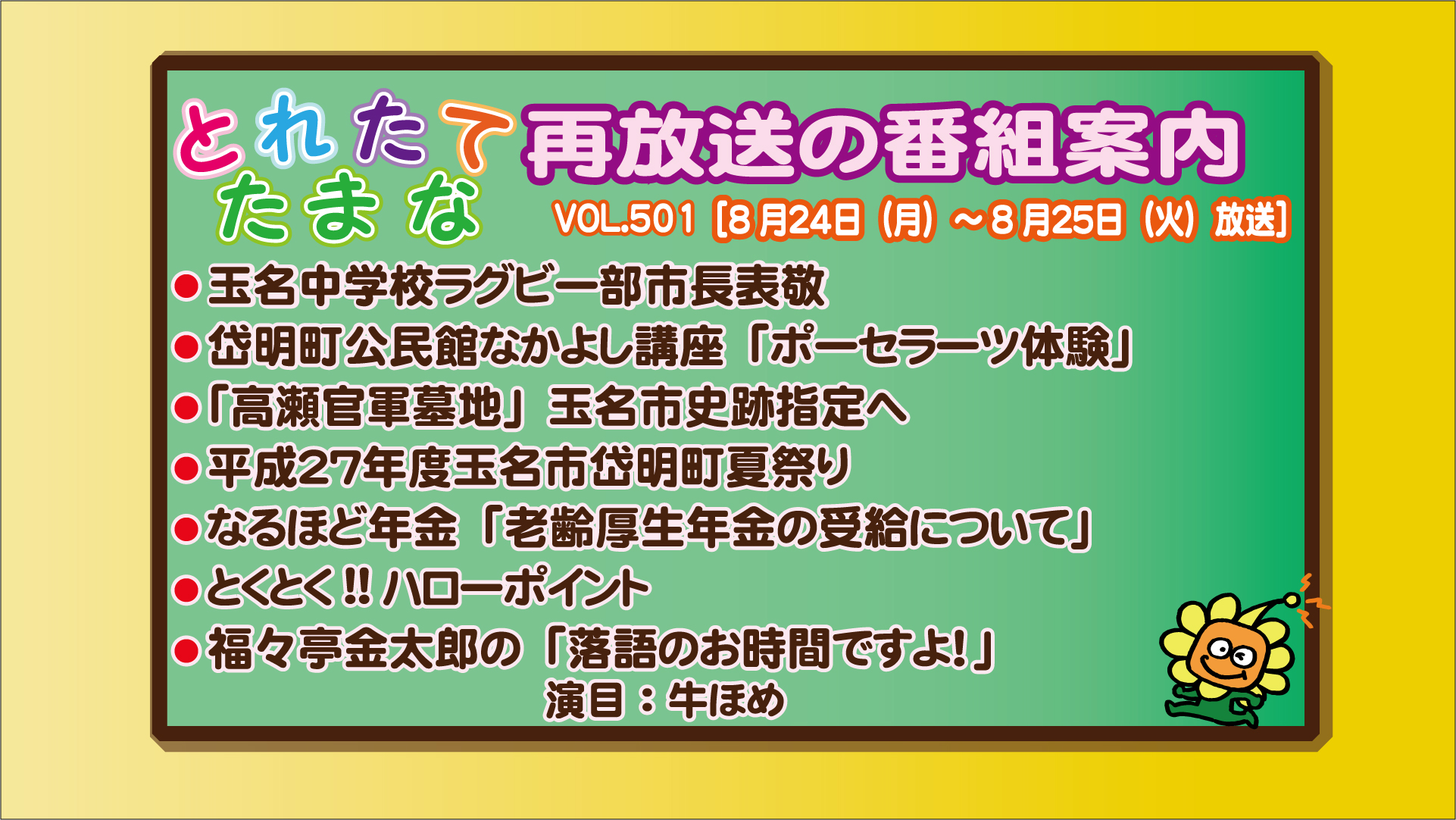 とれたて たまな 再放送の番組案内

VOL.501［8月24日（月）～8月25日（火）放送］

●玉名中学校ラグビー部市長表敬
●岱明町公民館なかよし講座「ポーセラーツ体験」
●「高瀬官軍墓地」玉名市史跡指定へ
●平成27年度玉名市岱明町夏祭り
●なるほど年金「老齢厚生年金の受給について」
●とくとく!! ハローポイント
●福々亭金太郎の「落語のお時間ですよ!」
演目：牛ほめ